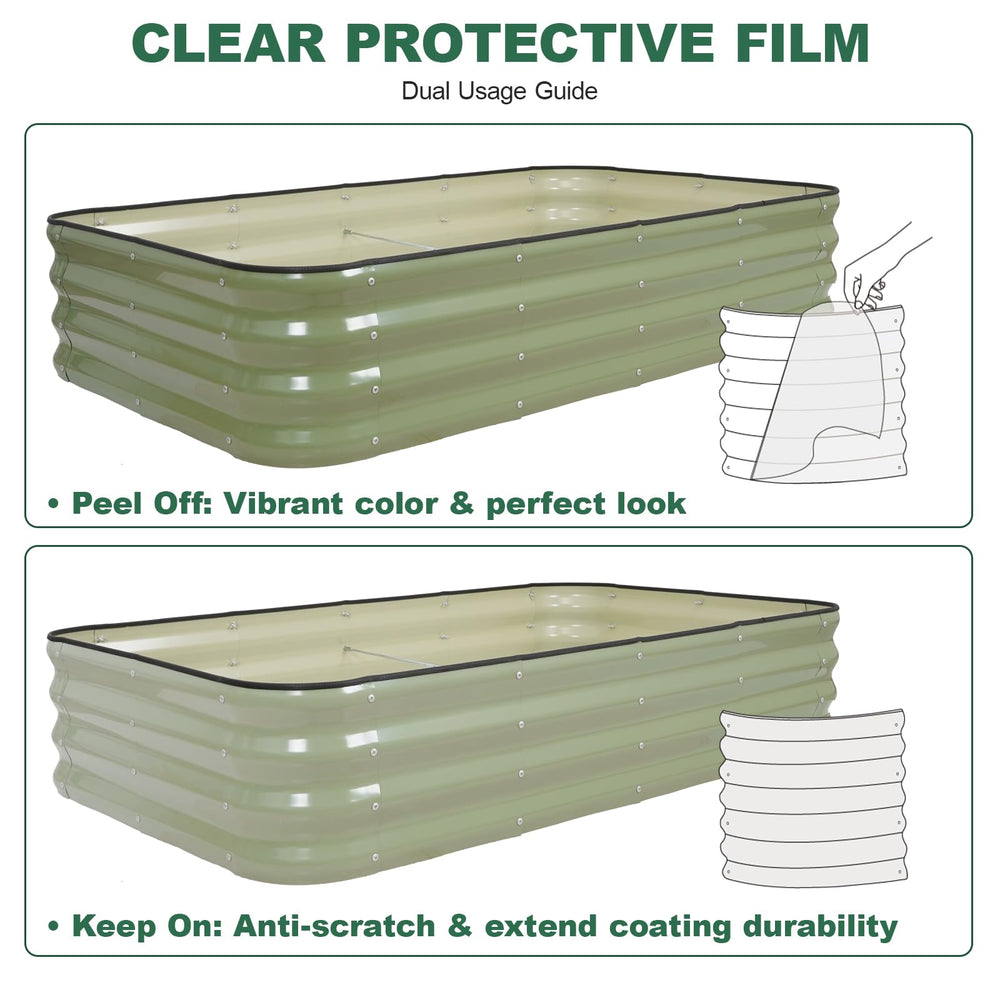 CLEAR PROTECTIVE FILM
Dual Usage Guide

• Peel Off: Vibrant color & perfect look

• Keep On: Anti-scratch & extend coating durability